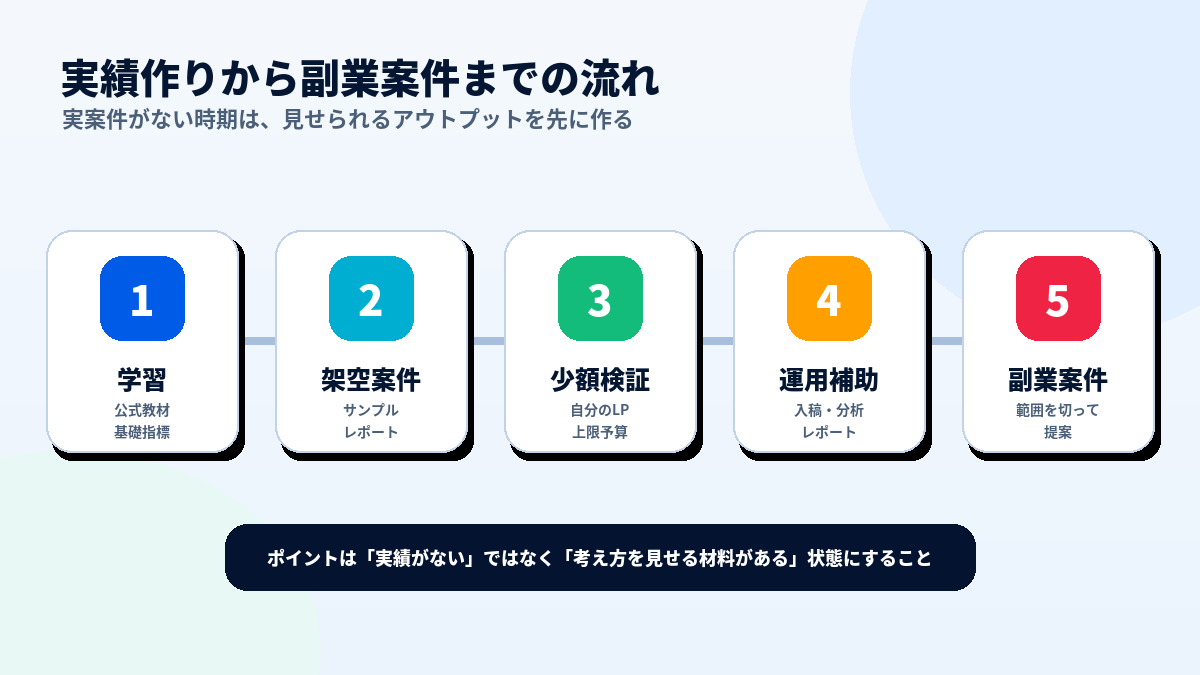 実績作りから副業案件までの流れ
実案件がない時期は、見せられるアウトプットを先に作る

1
学習
公式教材
基礎指標

2
架空案件
サンプル
レポート

3
少額検証
自分のLP
上限予算

4
運用補助
入稿・分析
レポート

5
副業案件
範囲を切って
提案

ポイントは「実績がない」ではなく「考え方を見せる材料がある」状態にすること